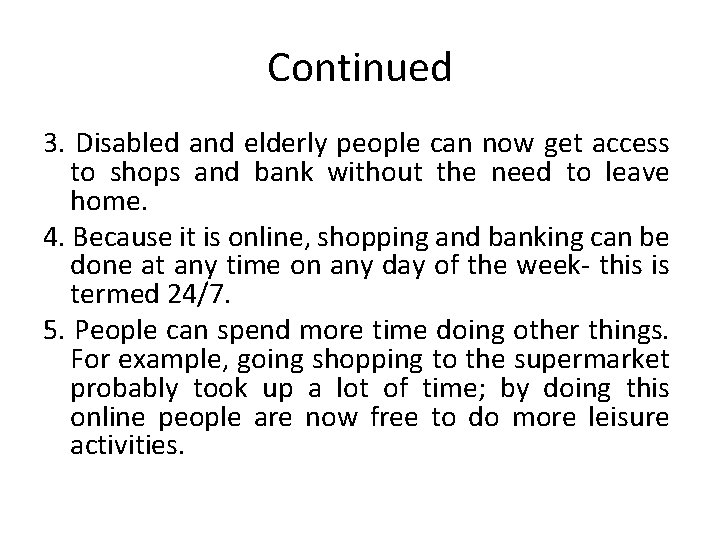 Continued

3. Disabled and elderly people can now get access to shops and bank without the need to leave home.

4. Because it is online, shopping and banking can be done at any time on any day of the week- this is termed 24/7.

5. People can spend more time doing other things. For example, going shopping to the supermarket probably took up a lot of time; by doing this online people are now free to do more leisure activities.